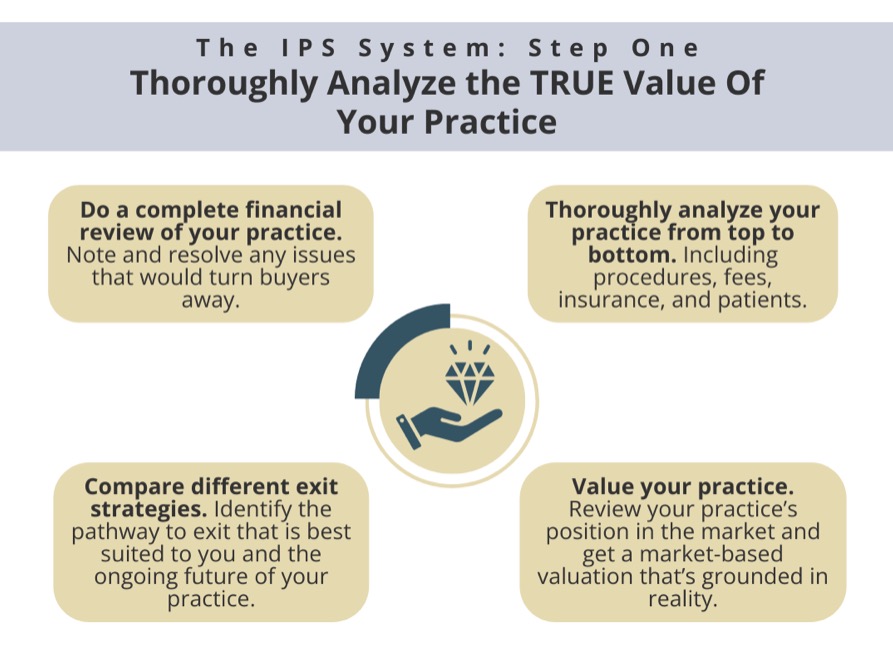 The IPS System: Step One
Thoroughly Analyze the TRUE Value Of Your Practice

Do a complete financial review of your practice. Note and resolve any issues that would turn buyers away.

Thoroughly analyze your practice from top to bottom. Including procedures, fees, insurance, and patients.

Compare different exit strategies. Identify the pathway to exit that is best suited to you and the ongoing future of your practice.

Value your practice. Review your practice's position in the market and get a market-based valuation that's grounded in reality.